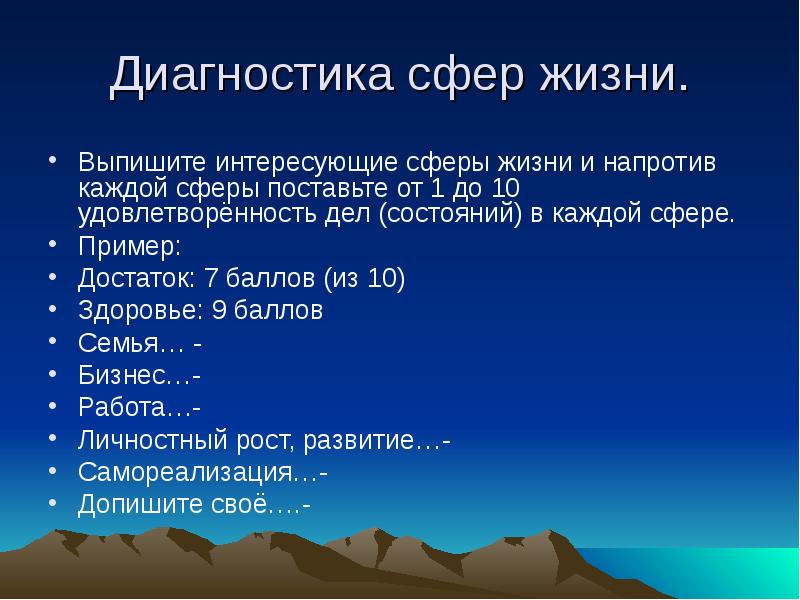 Диагностика сфер жизни.

• Выпишите интересующие сферы жизни и напротив каждой сферы поставьте от 1 до 10 удовлетворённость дел (состояний) в каждой сфере.
• Пример:
• Достаток: 7 баллов (из 10)
• Здоровье: 9 баллов
• Семья… -
• Бизнес…-
• Работа…-
• Личностный рост, развитие…-
• Самореализация…-
• Допишите своё….-